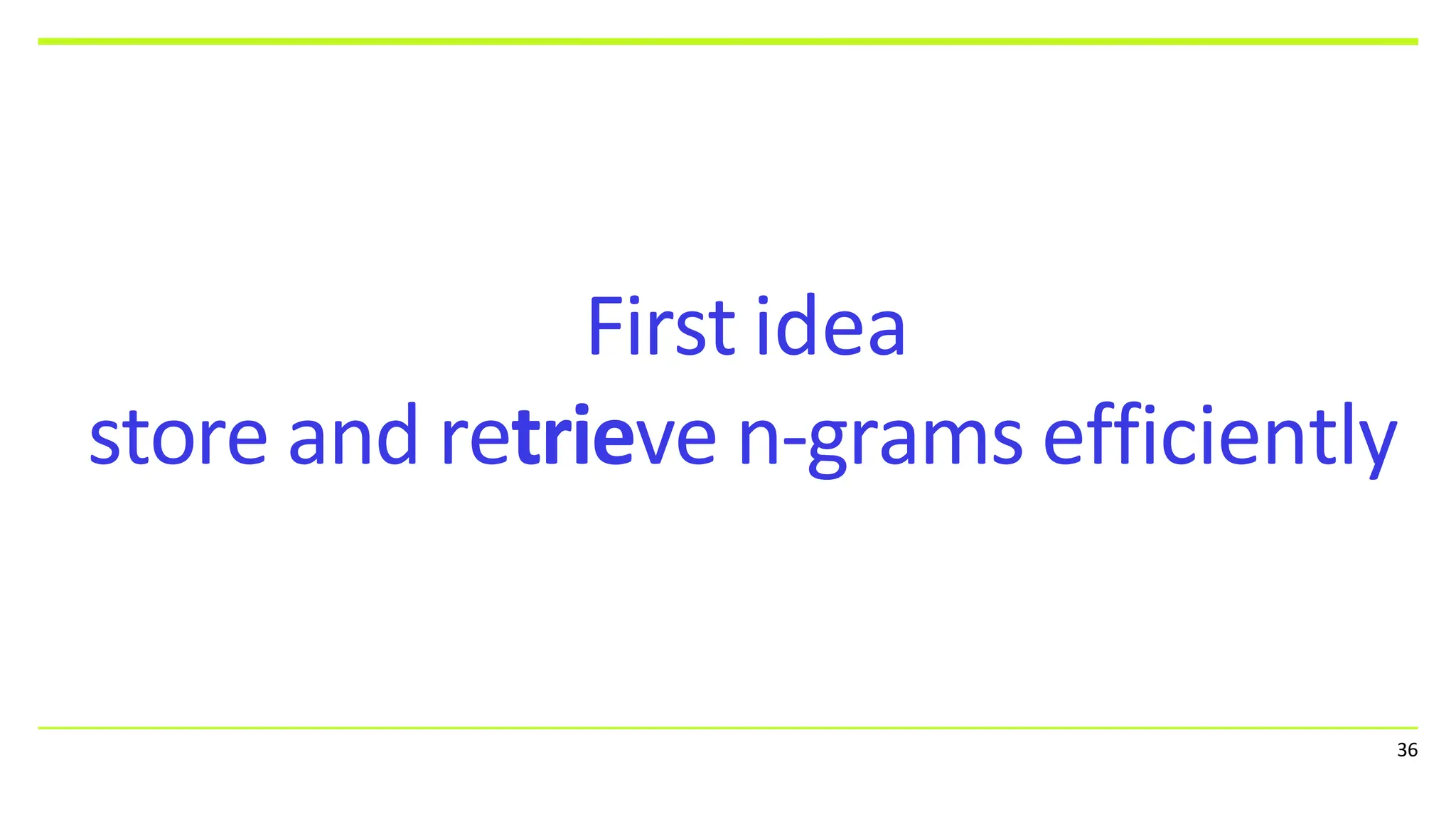 First idea
store and retrieve n-grams efficiently

36